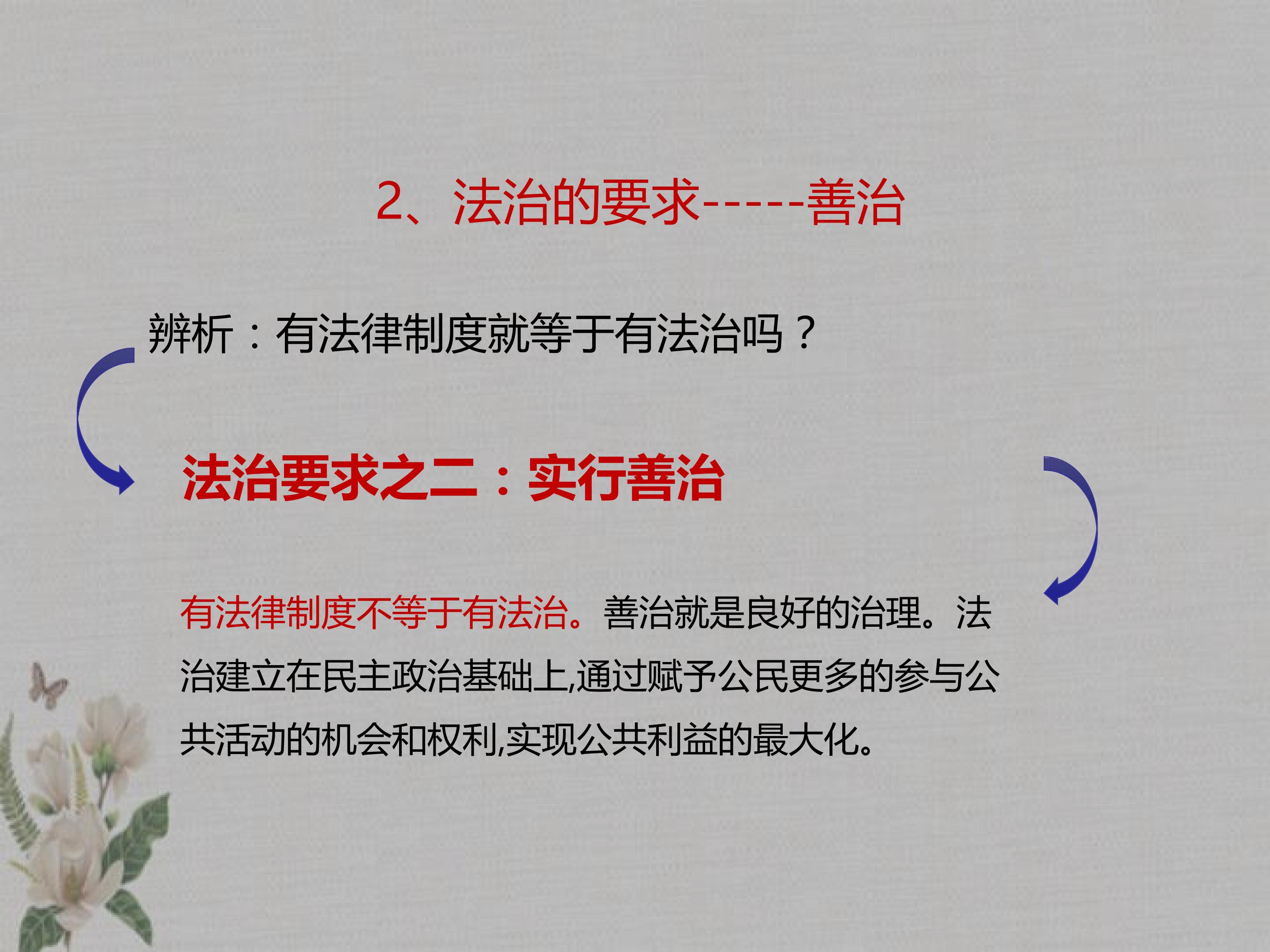 2、法治的要求-----善治

辨析：有法律制度就等于有法治吗？

法治要求之二：实行善治

有法律制度不等于有法治。善治就是良好的治理。法治建立在民主政治基础上,通过赋予公民更多的参与公共活动的机会和权利,实现公共利益的最大化。